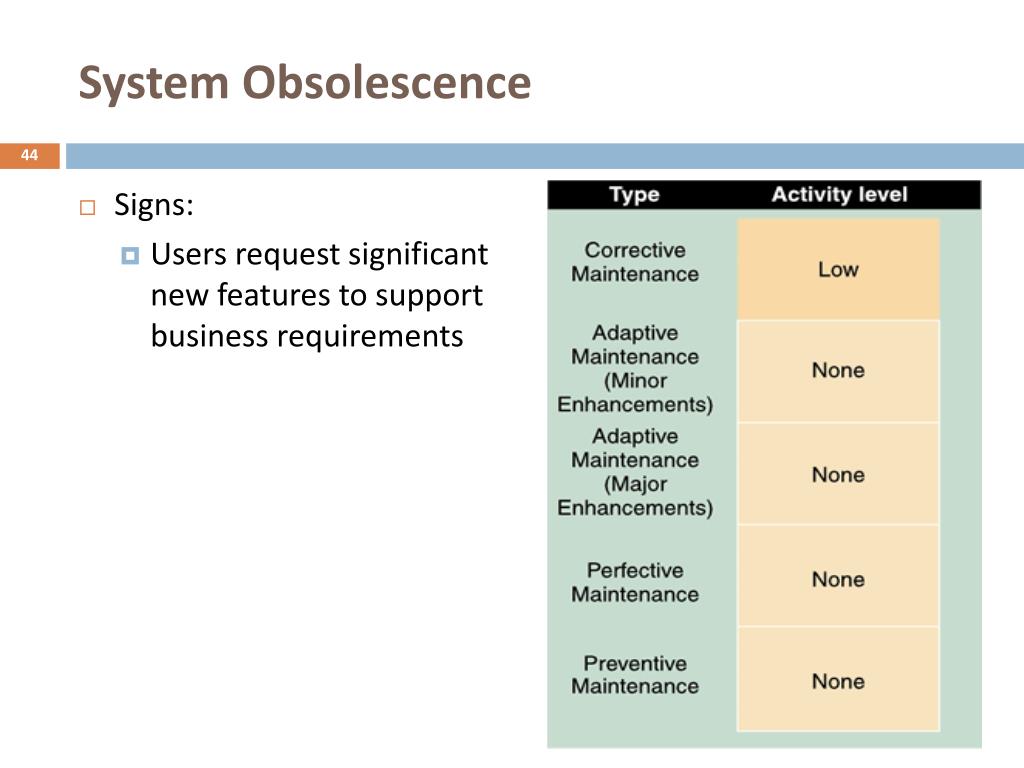 System Obsolescence

44

Signs:

Users request significant new features to support business requirements

| Type | Activity level |
|---|---|
| Corrective Maintenance | Low |
| Adaptive Maintenance (Minor Enhancements) | None |
| Adaptive Maintenance (Major Enhancements) | None |
| Perfective Maintenance | None |
| Preventive Maintenance | None |